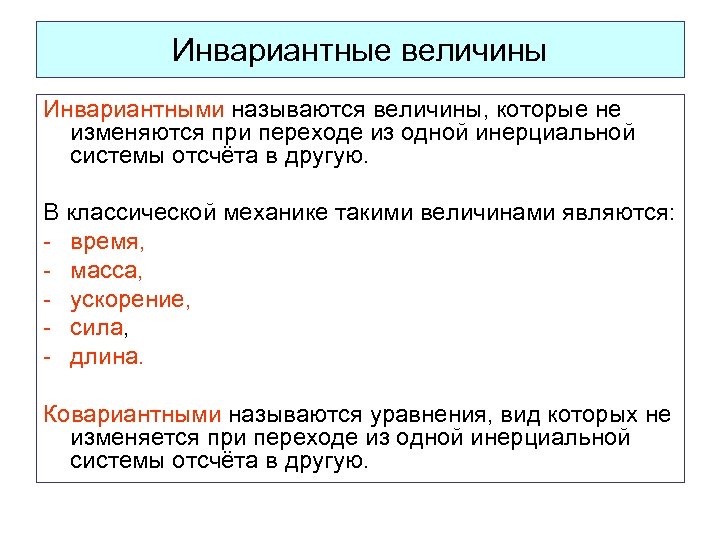 Инвариантные величины

Инвариантными называются величины, которые не изменяются при переходе из одной инерциальной системы отсчёта в другую.

В классической механике такими величинами являются:
- время,
- масса,
- ускорение,
- сила,
- длина.

Ковариантными называются уравнения, вид которых не изменяется при переходе из одной инерциальной системы отсчёта в другую.